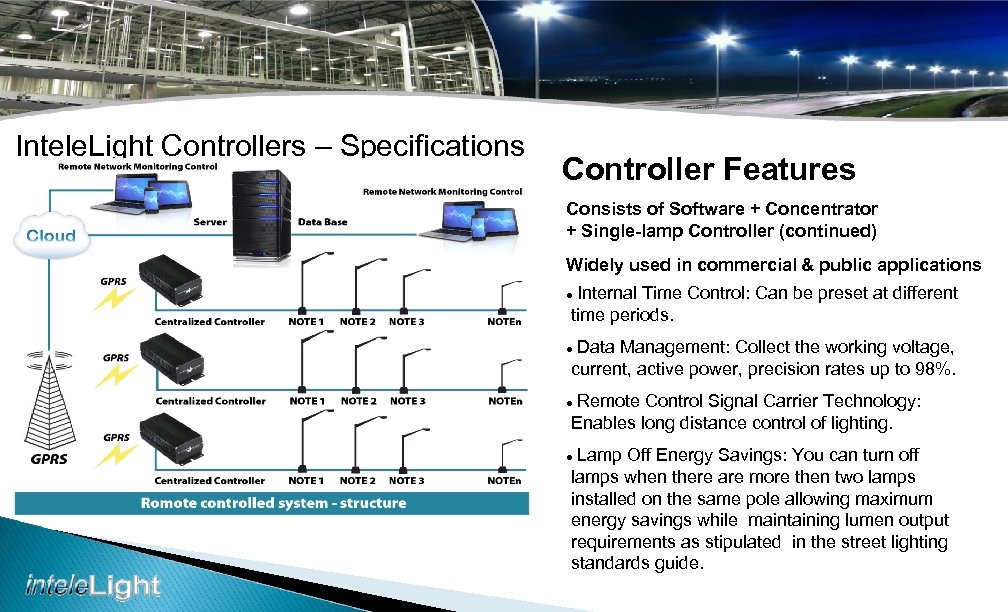 InteleLight Controllers – Specifications

Remote Network Monitoring Control

Remote Network Monitoring Control

Cloud

Server

Data Base

GPRS

Centralized Controller

NOTE 1

NOTE 2

NOTE 3

NOTEn

GPRS

Centralized Controller

NOTE 1

NOTE 2

NOTE 3

NOTEn

GPRS

GPRS

Centralized Controller

NOTE 1

NOTE 2

NOTE 3

NOTEn

Remote controlled system - structure

inteleLight

Controller Features

Consists of Software + Concentrator + Single-lamp Controller (continued)

Widely used in commercial & public applications

• Internal Time Control: Can be preset at different time periods.

• Data Management: Collect the working voltage, current, active power, precision rates up to 98%.

• Remote Control Signal Carrier Technology: Enables long distance control of lighting.

• Lamp Off Energy Savings: You can turn off lamps when there are more then two lamps installed on the same pole allowing maximum energy savings while maintaining lumen output requirements as stipulated in the street lighting standards guide.